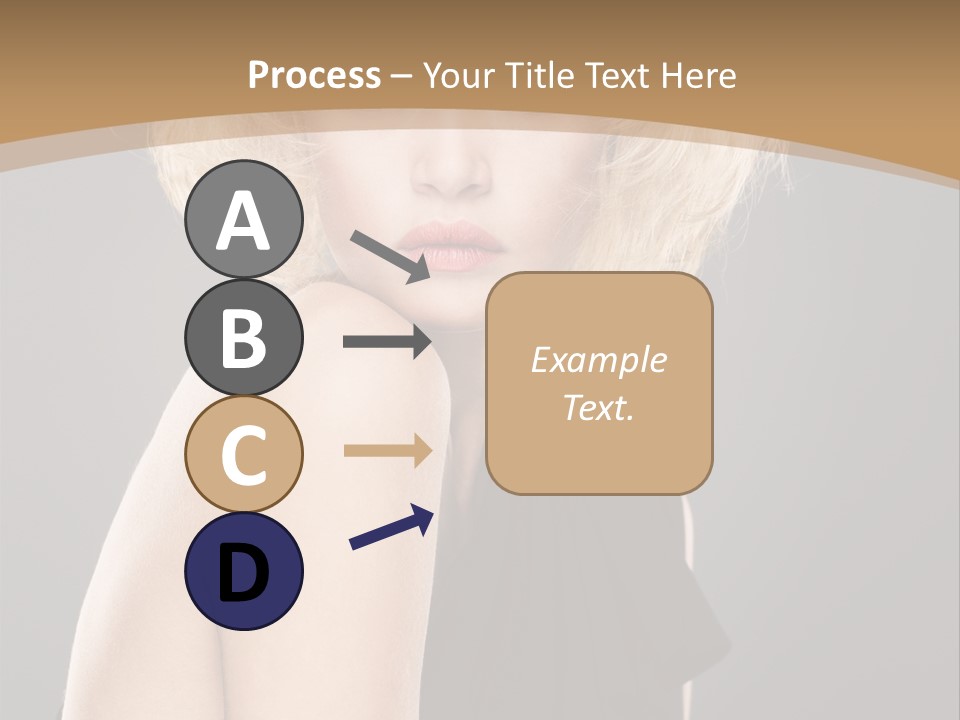 Process – Your Title Text Here

A

B

C

D

Example Text.